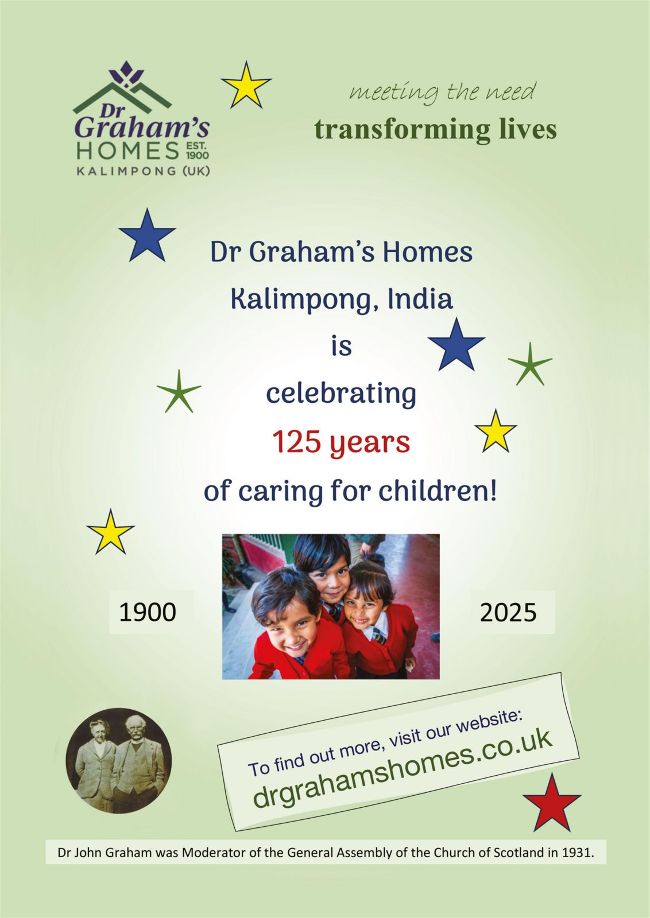 Dr Graham's HOMES EST. 1900 KALIMPONG (UK)

meeting the need
transforming lives

Dr Graham's Homes
Kalimpong, India
is
celebrating
125 years
of caring for children!

1900

2025

To find out more, visit our website:
drgrahamshomes.co.uk

Dr John Graham was Moderator of the General Assembly of the Church of Scotland in 1931.